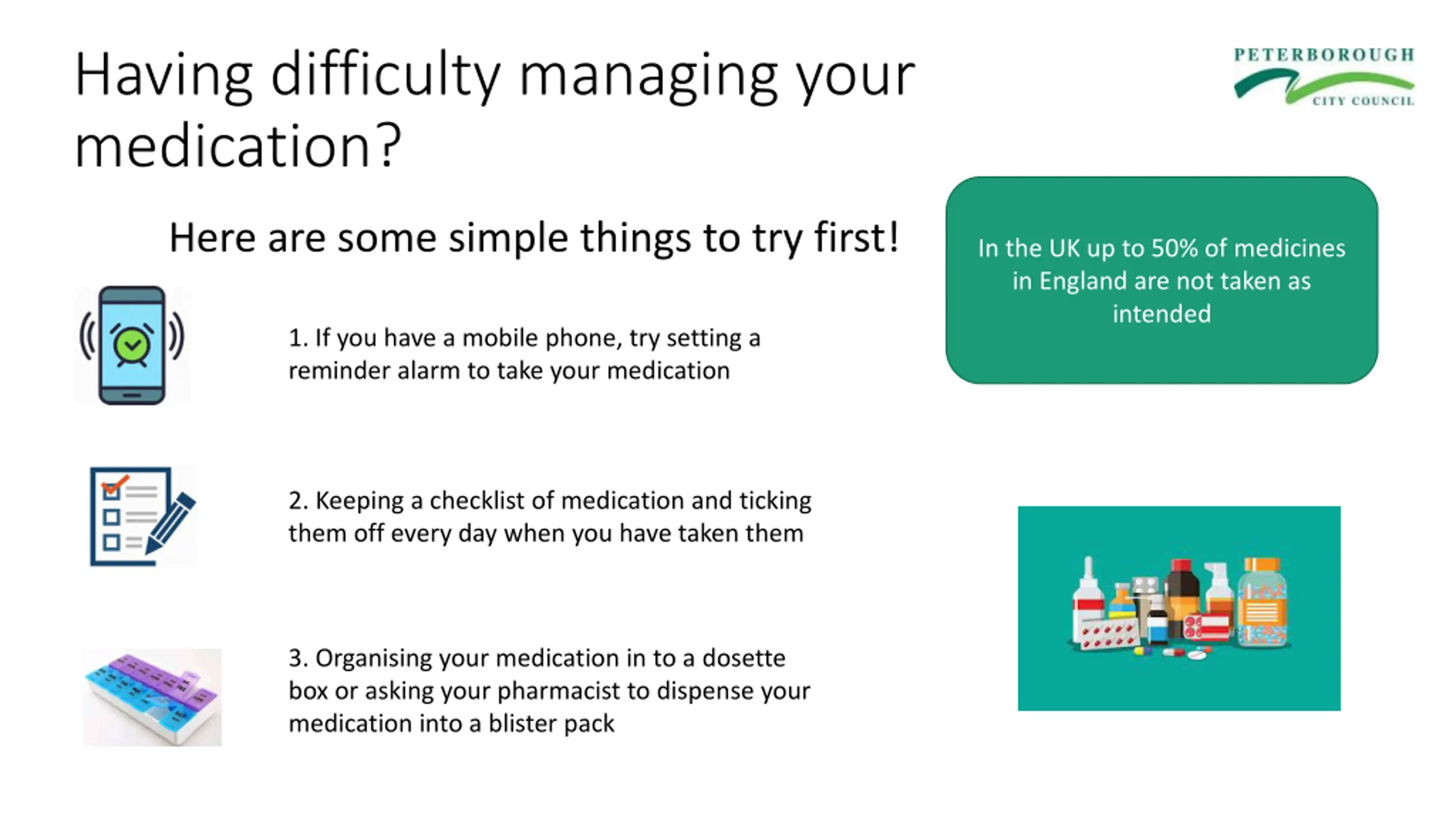 Having difficulty managing your medication?

PETERBOROUGH CITY COUNCIL

Here are some simple things to try first!

In the UK up to 50% of medicines in England are not taken as intended

1. If you have a mobile phone, try setting a reminder alarm to take your medication

2. Keeping a checklist of medication and ticking them off every day when you have taken them

3. Organising your medication in to a dosette box or asking your pharmacist to dispense your medication into a blister pack